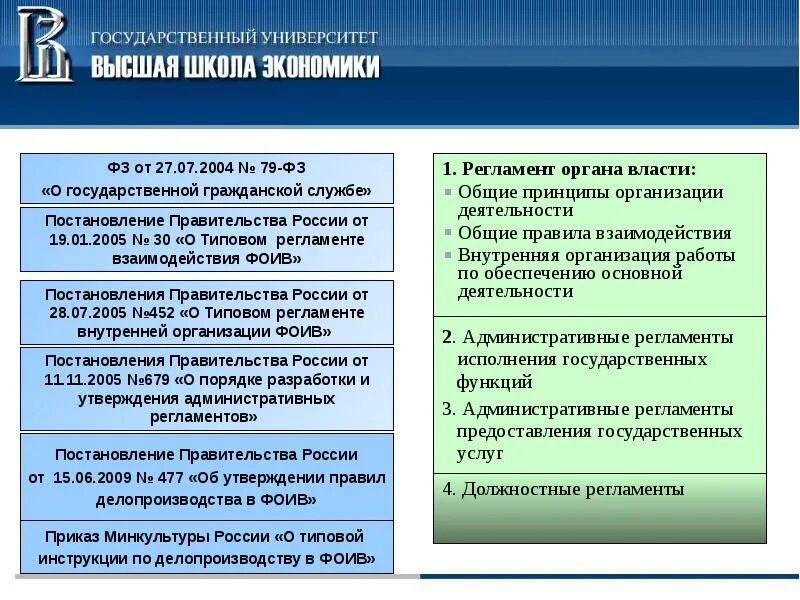 ГОСУДАРСТВЕННЫЙ УНИВЕРСИТЕТ
ВЫСШАЯ ШКОЛА ЭКОНОМИКИ

ФЗ от 27.07.2004 № 79-ФЗ «О государственной гражданской службе»

Постановление Правительства России от 19.01.2005 № 30 «О Типовом регламенте взаимодействия ФОИВ»

Постановления Правительства России от 28.07.2005 №452 «О Типовом регламенте внутренней организации ФОИВ»

Постановления Правительства России от 11.11.2005 №679 «О порядке разработки и утверждения административных регламентов»

Постановление Правительства России от 15.06.2009 № 477 «Об утверждении правил делопроизводства в ФОИВ»

Приказ Минкультуры России «О типовой инструкции по делопроизводству в ФОИВ»

1. Регламент органа власти:
Общие принципы организации деятельности
Общие правила взаимодействия
Внутренняя организация работы по обеспечению основной деятельности

2. Административные регламенты исполнения государственных функций

3. Административные регламенты предоставления государственных услуг

4. Должностные регламенты